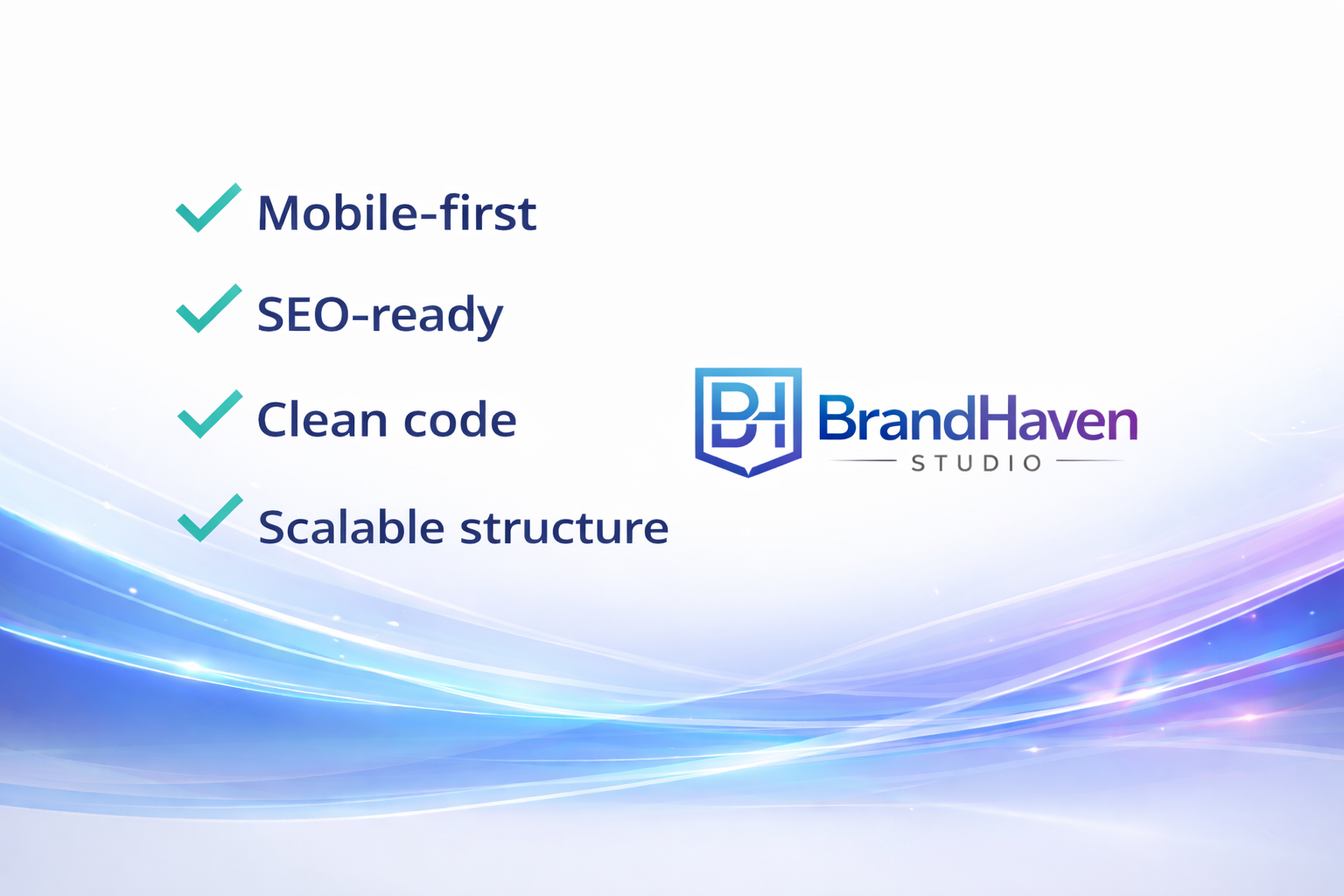 ✓ Mobile-first

✓ SEO-ready

✓ Clean code

✓ Scalable structure

BH

BrandHaven

STUDIO